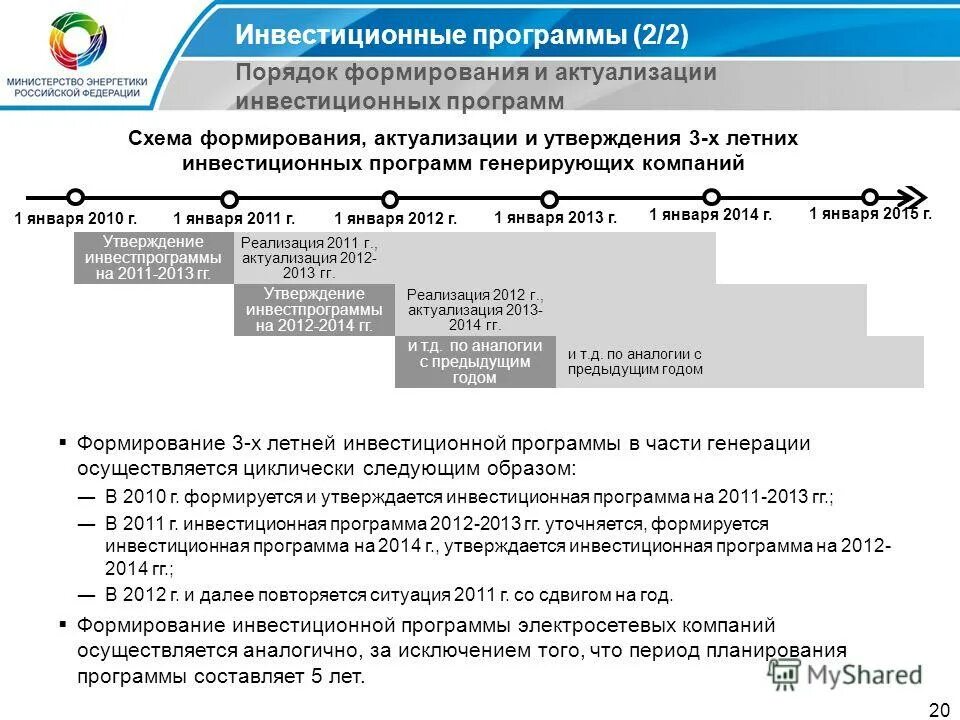 МИНИСТЕРСТВО ЭНЕРГЕТИКИ РОССИЙСКОЙ ФЕДЕРАЦИИ

Инвестиционные программы (2/2)

Порядок формирования и актуализации инвестиционных программ

Схема формирования, актуализации и утверждения 3-х летних инвестиционных программ генерирующих компаний

1 января 2010 г.
1 января 2011 г.
1 января 2012 г.
1 января 2013 г.
1 января 2014 г.
1 января 2015 г.

Утверждение инвестпрограммы на 2011-2013 гг.

Реализация 2011 г., актуализация 2012-2013 гг.

Утверждение инвестпрограммы на 2012-2014 гг.

Реализация 2012 г., актуализация 2013-2014 гг.

и т.д. по аналогии с предыдущим годом

и т.д. по аналогии с предыдущим годом

▪ Формирование 3-х летней инвестиционной программы в части генерации осуществляется циклически следующим образом:

— В 2010 г. формируется и утверждается инвестиционная программа на 2011-2013 гг.;

— В 2011 г. инвестиционная программа 2012-2013 гг. уточняется, формируется инвестиционная программа на 2014 г., утверждается инвестиционная программа на 2012-2014 гг.;

— В 2012 г. и далее повторяется ситуация 2011 г. со сдвигом на год.

▪ Формирование инвестиционной программы электросетевых компаний осуществляется аналогично, за исключением того, что период планирования программы составляет 5 лет.

MyShared

20